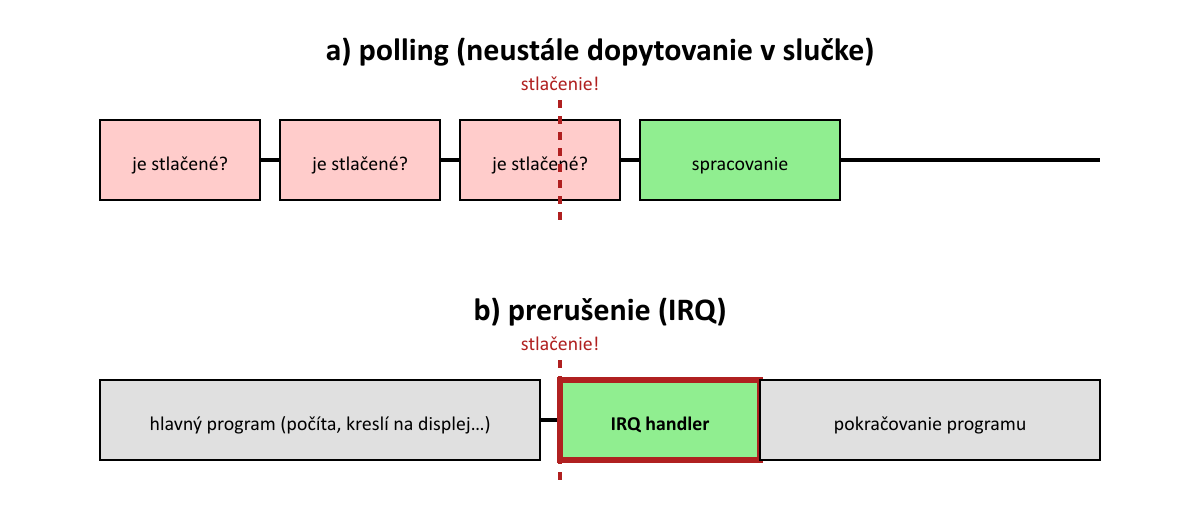 a) polling (neustále dopytovanie v slučke)

stlačenie!

je stlačené?

je stlačené?

je stlačené?

spracovanie

b) prerušenie (IRQ)

stlačenie!

hlavný program (počíta, kreslí na displej...)

IRQ handler

pokračovanie programu